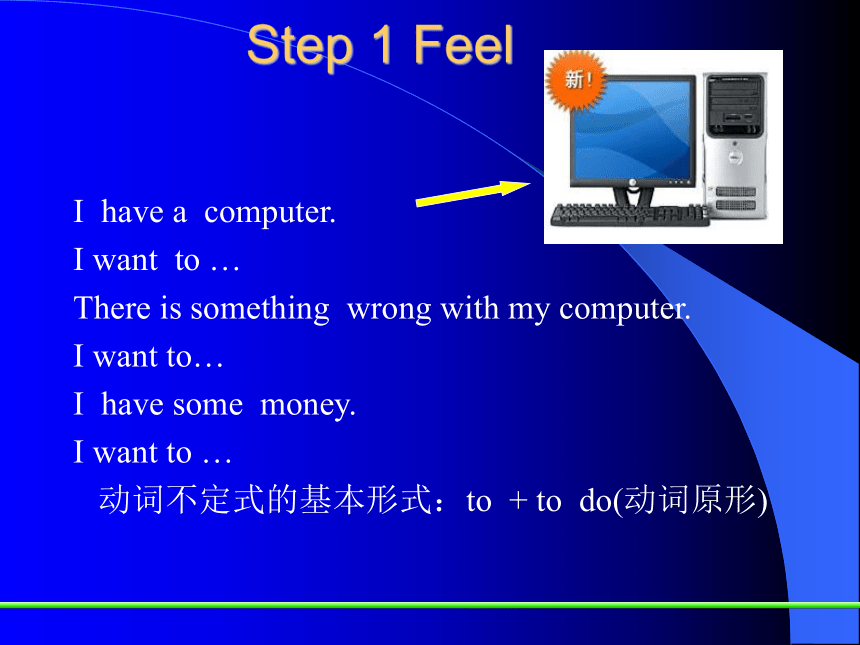 Step 1 Feel

新!

I have a computer.

I want to …

There is something wrong with my computer.

I want to…

I have some money.

I want to …

动词不定式的基本形式：to + to do(动词原形)